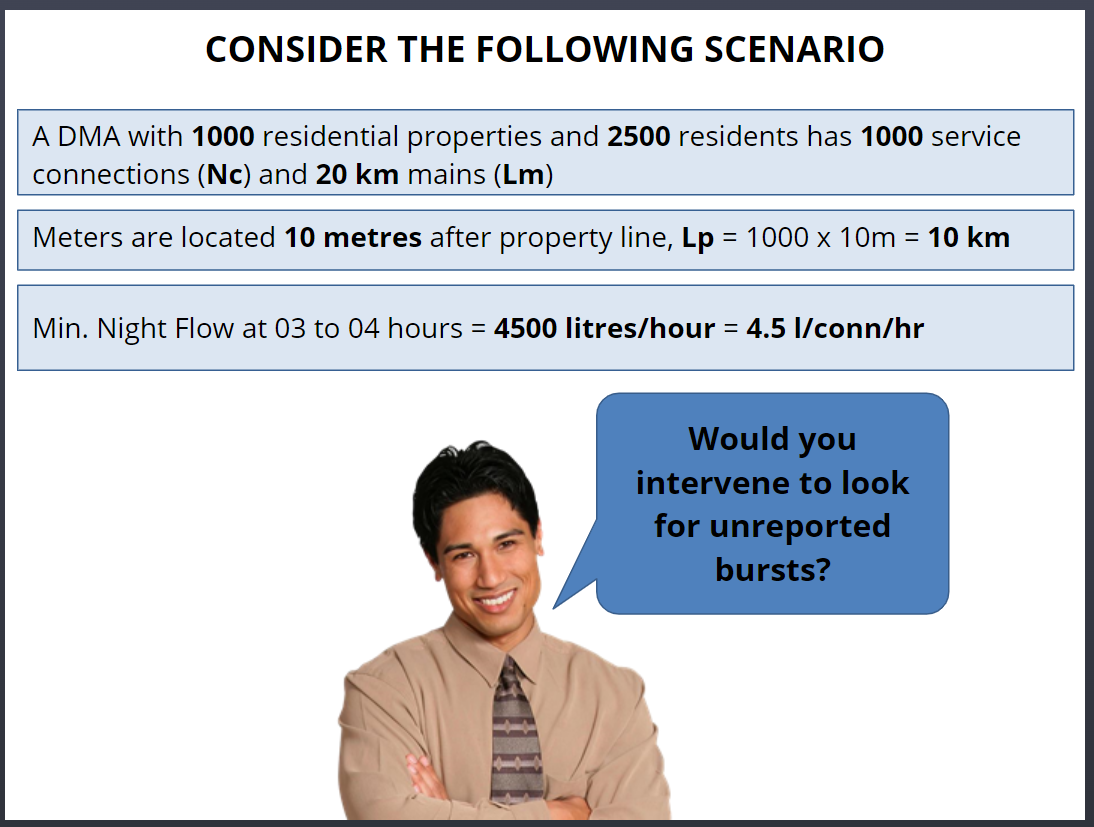 CONSIDER THE FOLLOWING SCENARIO

A DMA with 1000 residential properties and 2500 residents has 1000 service connections (Nc) and 20 km mains (Lm)

Meters are located 10 metres after property line, Lp = 1000 x 10m = 10 km

Min. Night Flow at 03 to 04 hours = 4500 litres/hour = 4.5 l/conn/hr

Would you intervene to look for unreported bursts?